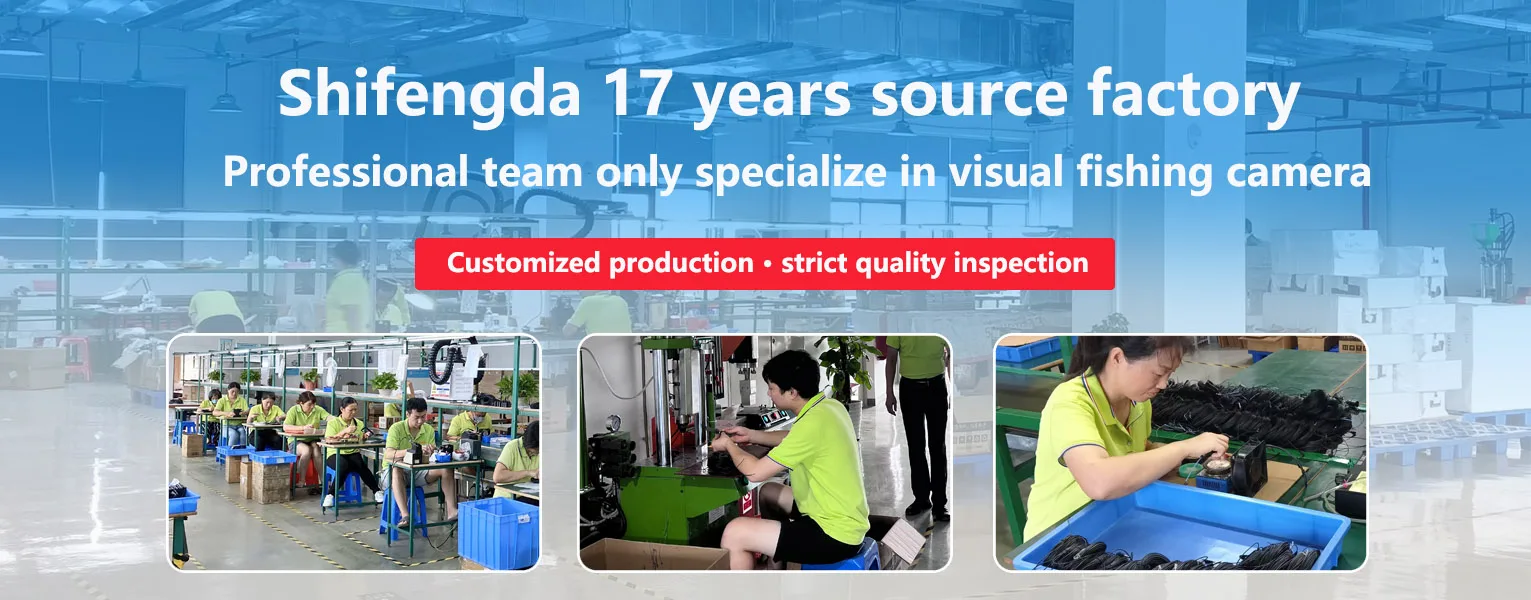 Shifengda 17 years source factory

Professional team only specialize in visual fishing camera

Customized production • strict quality inspection